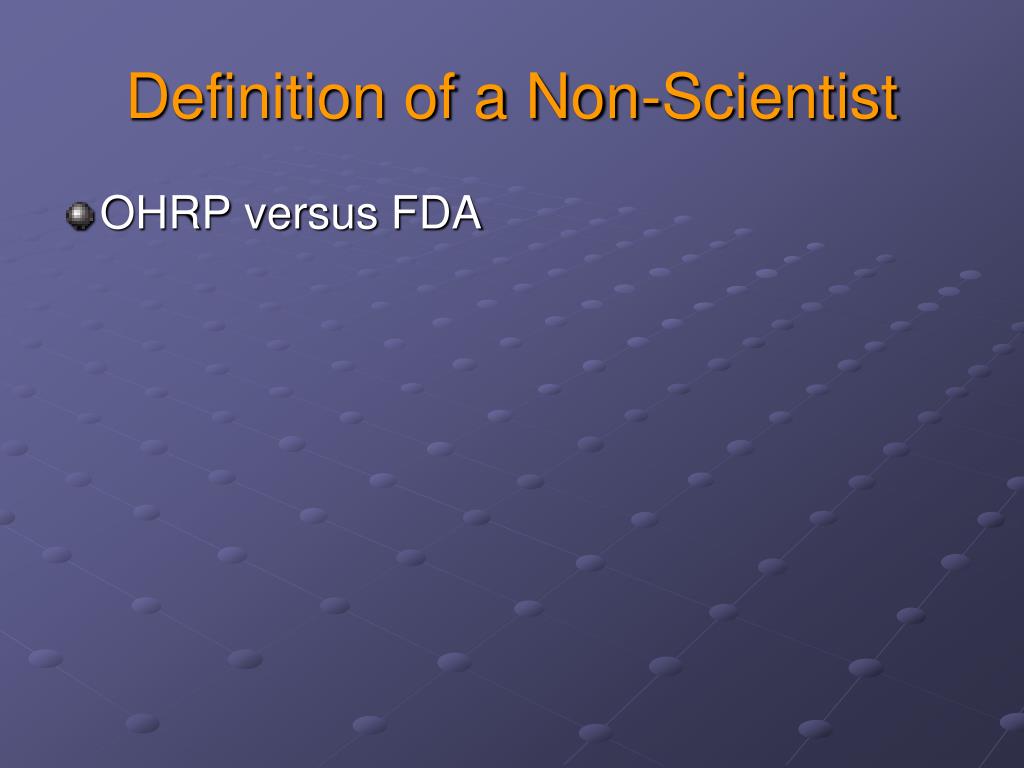 Definition of a Non-Scientist

OHRP versus FDA